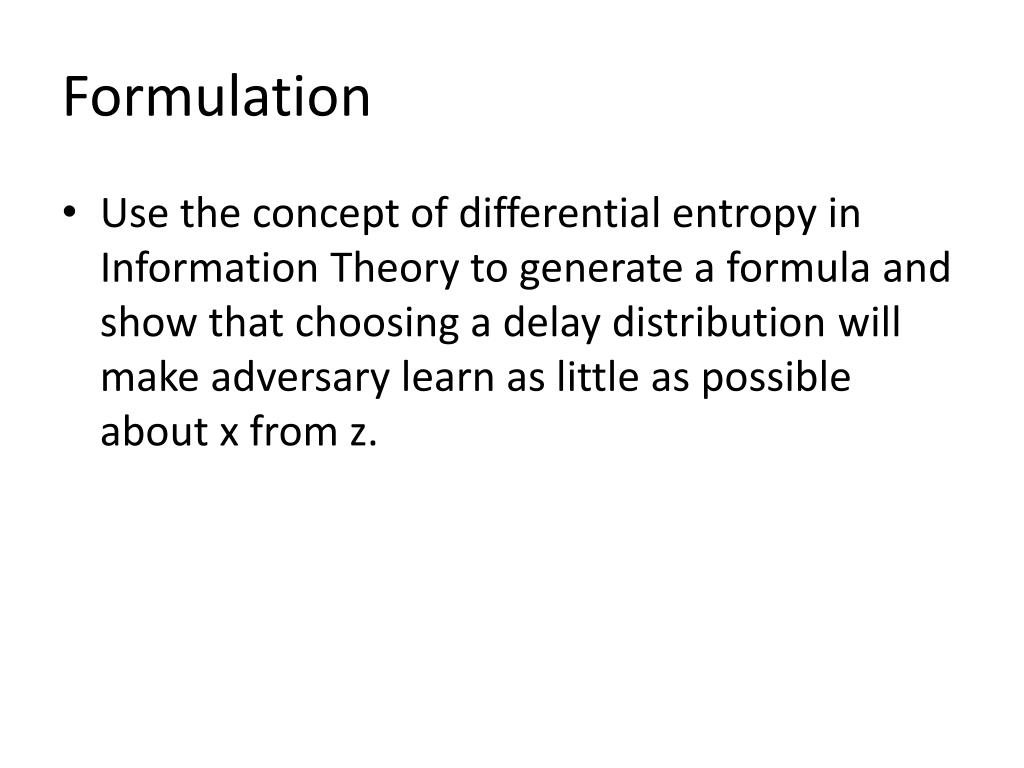 Formulation

• Use the concept of differential entropy in Information Theory to generate a formula and show that choosing a delay distribution will make adversary learn as little as possible about x from z.